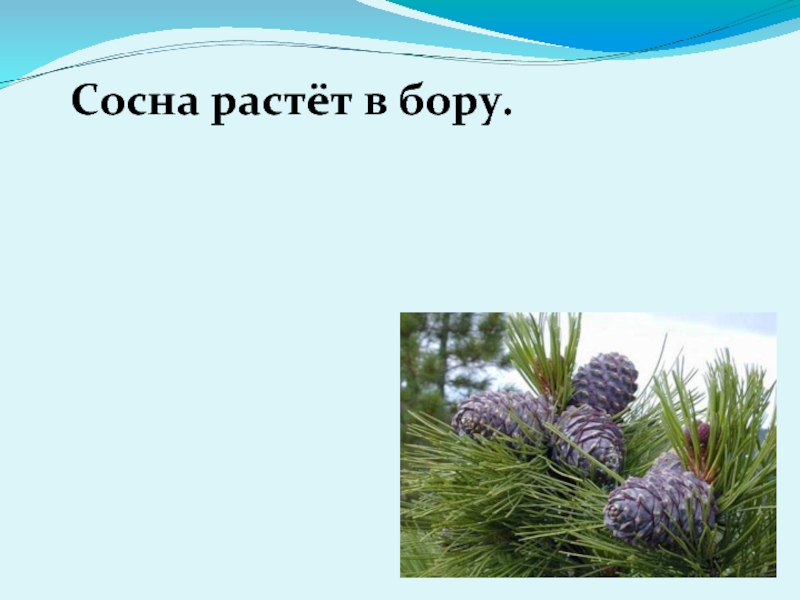 Сосна растёт в бору.